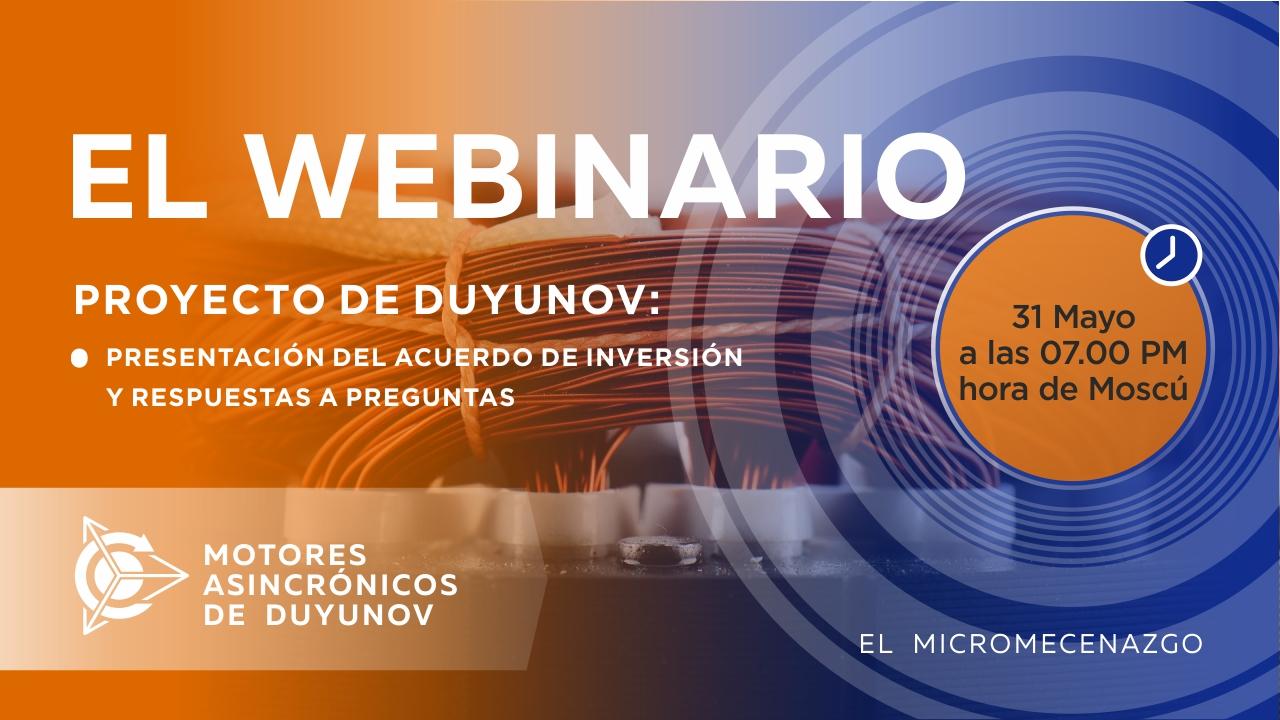 EL WEBINARIO

PROYECTO DE DUYUNOV:

PRESENTACIÓN DEL ACUERDO DE INVERSIÓN Y RESPUESTAS A PREGUNTAS

31 Mayo
a las 07.00 PM
hora de Moscú

MOTORES ASINCRÓNICOS DE DUYUNOV

EL MICROMECENAZGO